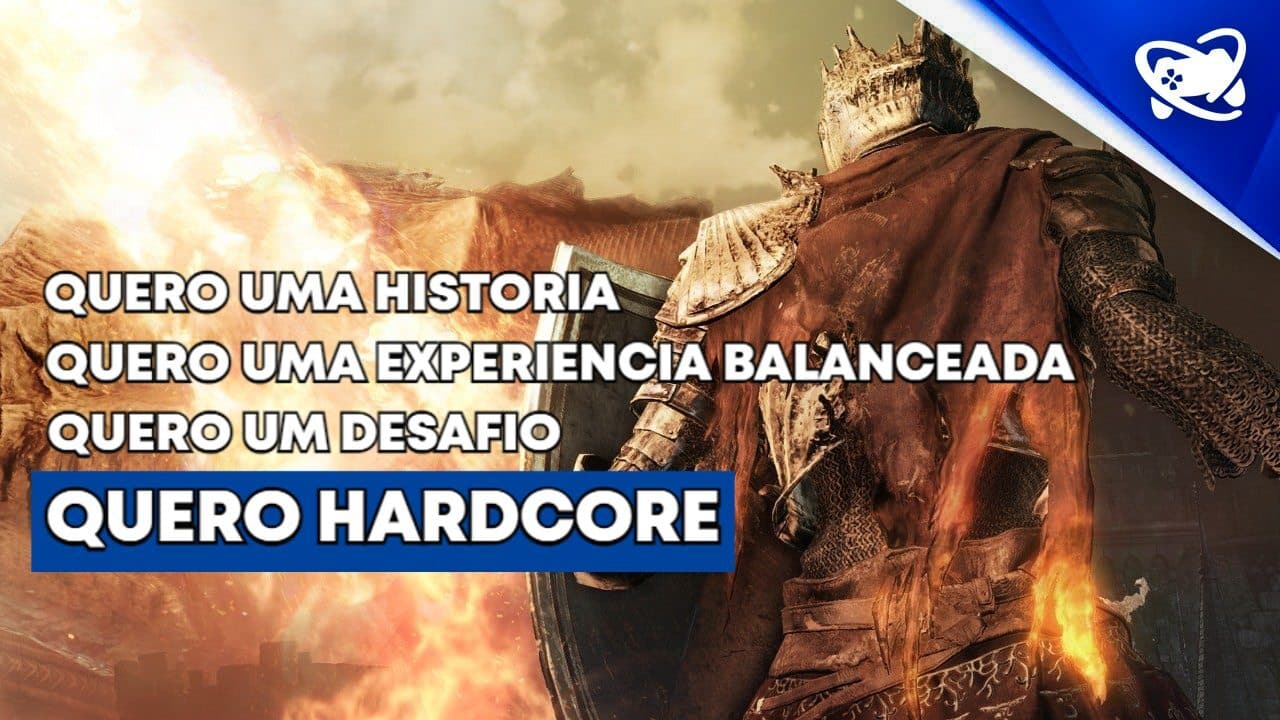 QUERO UMA HISTORIA
QUERO UMA EXPERIENCIA BALANCEADA
QUERO UM DESAFIO
QUERO HARDCORE